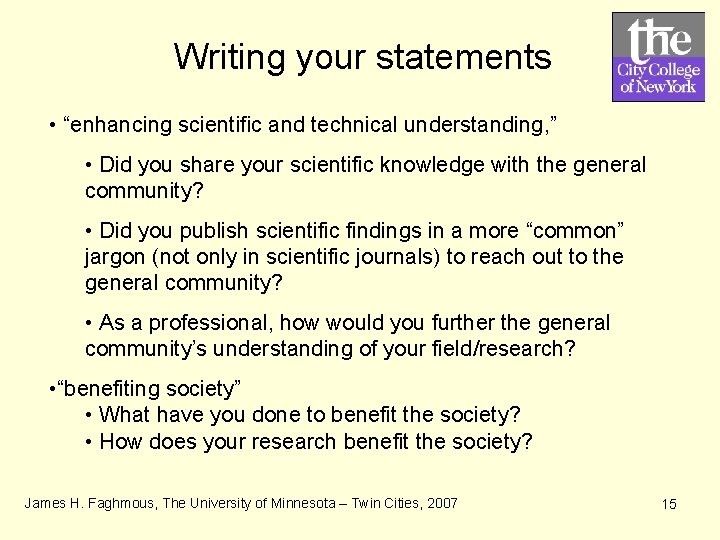 Writing your statements

the City College of New York

• “enhancing scientific and technical understanding,”

• Did you share your scientific knowledge with the general community?

• Did you publish scientific findings in a more “common” jargon (not only in scientific journals) to reach out to the general community?

• As a professional, how would you further the general community’s understanding of your field/research?

•“benefiting society”

• What have you done to benefit the society?

• How does your research benefit the society?

James H. Faghmous, The University of Minnesota – Twin Cities, 2007

15